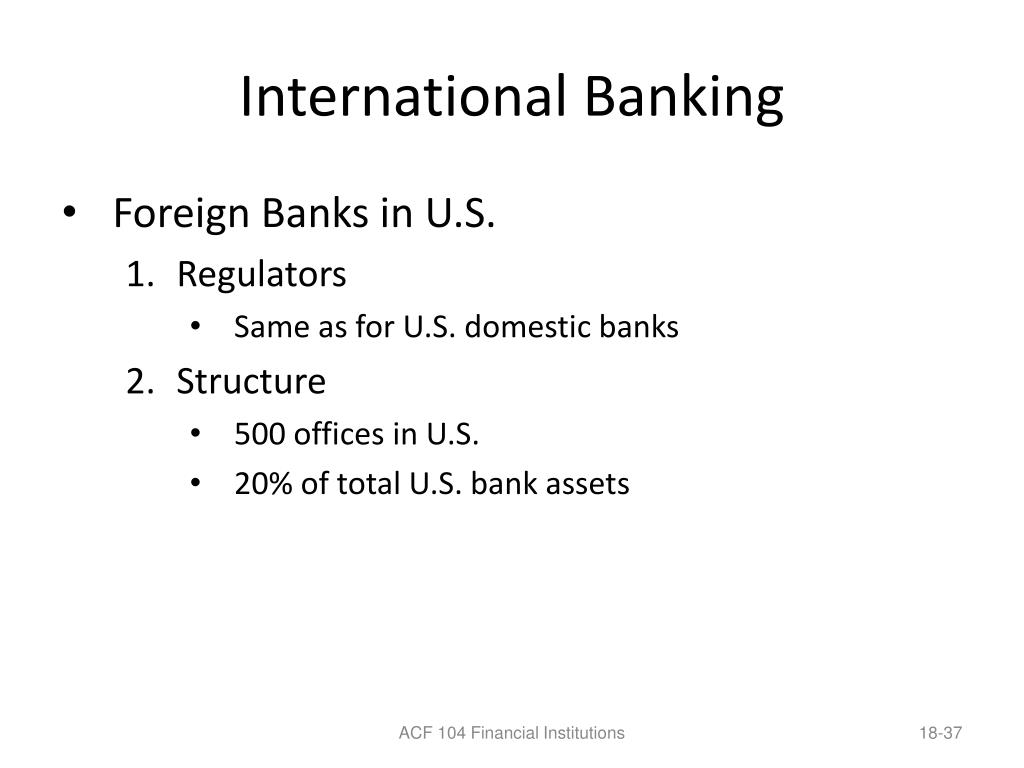 International Banking

• Foreign Banks in U.S.
1. Regulators
• Same as for U.S. domestic banks
2. Structure
• 500 offices in U.S.
• 20% of total U.S. bank assets

ACF 104 Financial Institutions

18-37